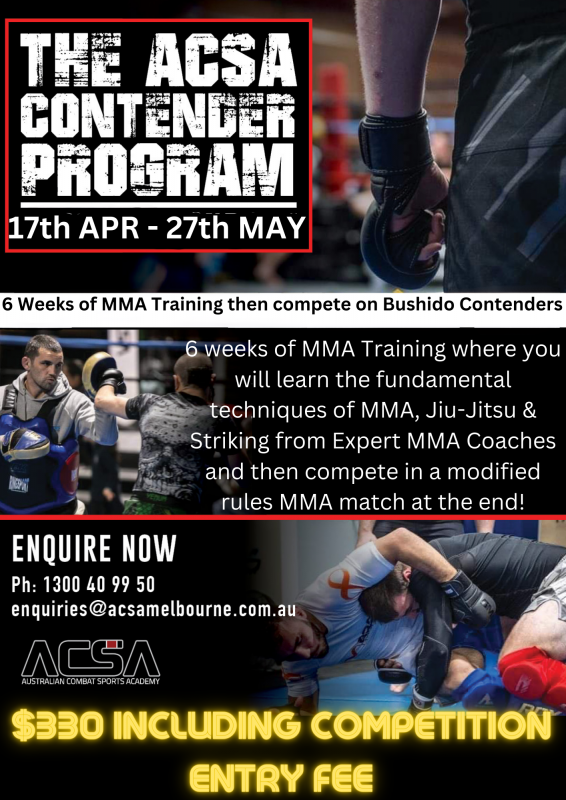 THE ACSA CONTENDER PROGRAM

17th APR - 27th MAY

6 Weeks of MMA Training then compete on Bushido Contenders

6 weeks of MMA Training where you will learn the fundamental techniques of MMA, Jiu-Jitsu & Striking from Expert MMA Coaches and then compete in a modified rules MMA match at the end!

ENQUIRE NOW

Ph: 1300 40 99 50

enquiries@acsamelbourne.com.au

ACSA

AUSTRALIAN COMBAT SPORTS ACADEMY

$330 INCLUDING COMPETITION ENTRY FEE